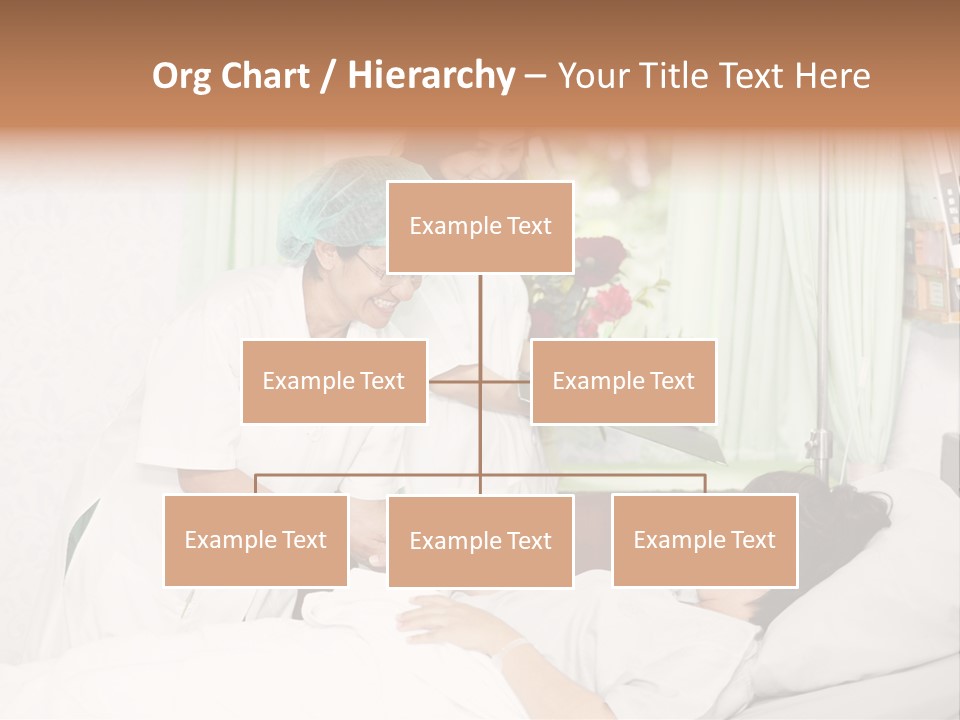 Org Chart / Hierarchy – Your Title Text Here

Example Text

Example Text

Example Text

Example Text

Example Text

Example Text